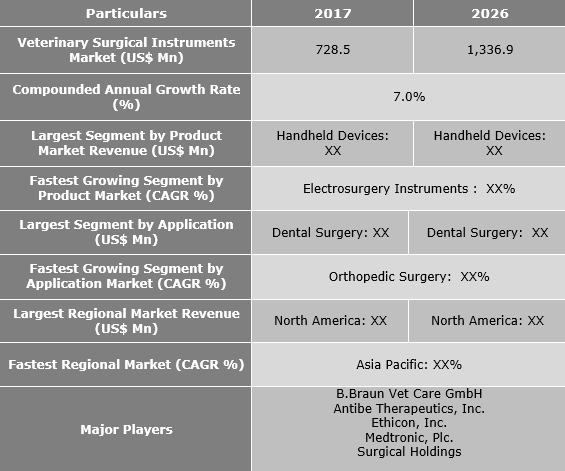 | Particulars | 2017 | 2026 |
|---|---|---|
| Veterinary Surgical Instruments Market (US$ Mn) | 728.5 | 1,336.9 |
| Compounded Annual Growth Rate (%) | 7.0% | |
| Largest Segment by Product Market Revenue (US$ Mn) | Handheld Devices: XX | Handheld Devices: XX |
| Fastest Growing Segment by Product Market (CAGR %) | Electrosurgery Instruments : XX% | |
| Largest Segment by Application (US$ Mn) | Dental Surgery: XX | Dental Surgery: XX |
| Fastest Growing Segment by Application Market (CAGR %) | Orthopedic Surgery: XX% | |
| Largest Regional Market Revenue (US$ Mn) | North America: XX | North America: XX |
| Fastest Regional Market (CAGR %) | Asia Pacific: XX% | |
| Major Players | B.Braun Vet Care GmbH Antibe Therapeutics, Inc. Ethicon, Inc. Medtronic, Plc. Surgical Holdings | |